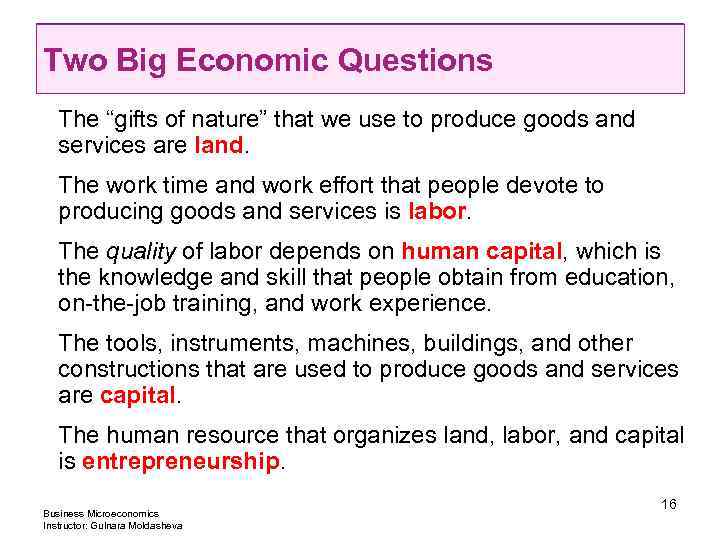 Two Big Economic Questions

The “gifts of nature” that we use to produce goods and services are land.

The work time and work effort that people devote to producing goods and services is labor.

The quality of labor depends on human capital, which is the knowledge and skill that people obtain from education, on-the-job training, and work experience.

The tools, instruments, machines, buildings, and other constructions that are used to produce goods and services are capital.

The human resource that organizes land, labor, and capital is entrepreneurship.

16

Business Microeconomics
Instructor: Gulnara Moldasheva